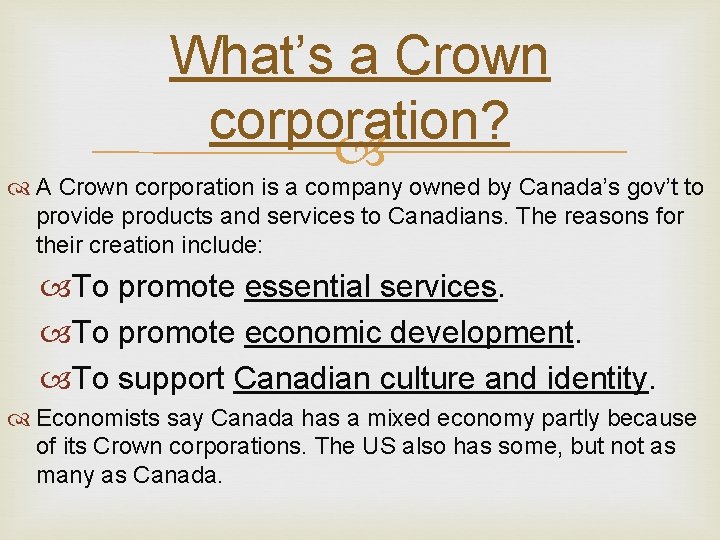 What's a Crown corporation?

A Crown corporation is a company owned by Canada's gov't to provide products and services to Canadians. The reasons for their creation include:

To promote essential services.

To promote economic development.

To support Canadian culture and identity.

Economists say Canada has a mixed economy partly because of its Crown corporations. The US also has some, but not as many as Canada.